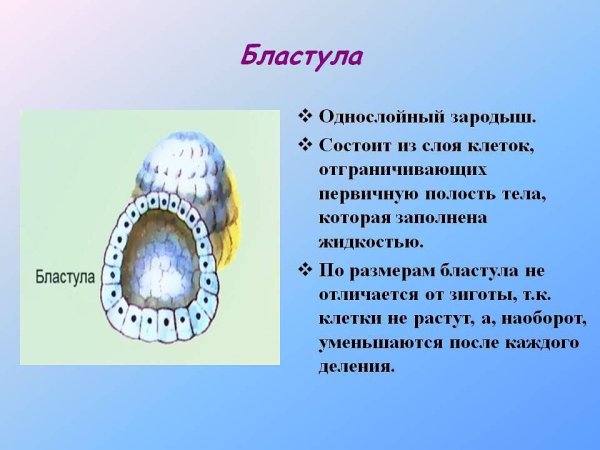 Бластула

Бластула

❖ Однослойный зародыш.

❖ Состоит из слоя клеток, отграничивающих первичную полость тела, которая заполнена жидкостью.

❖ По размерам бластула не отличается от зиготы, т.к. клетки не растут, а, наоборот, уменьшаются после каждого деления.